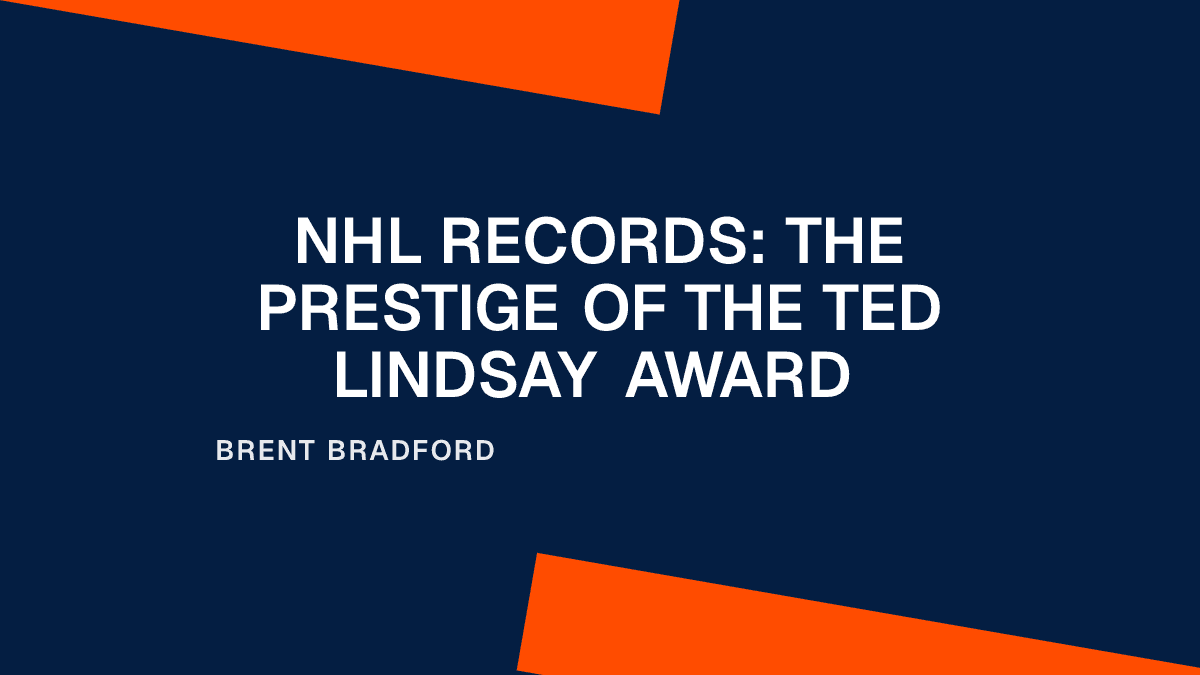 NHL RECORDS: THE PRESTIGE OF THE TED LINDSAY AWARD

BRENT BRADFORD